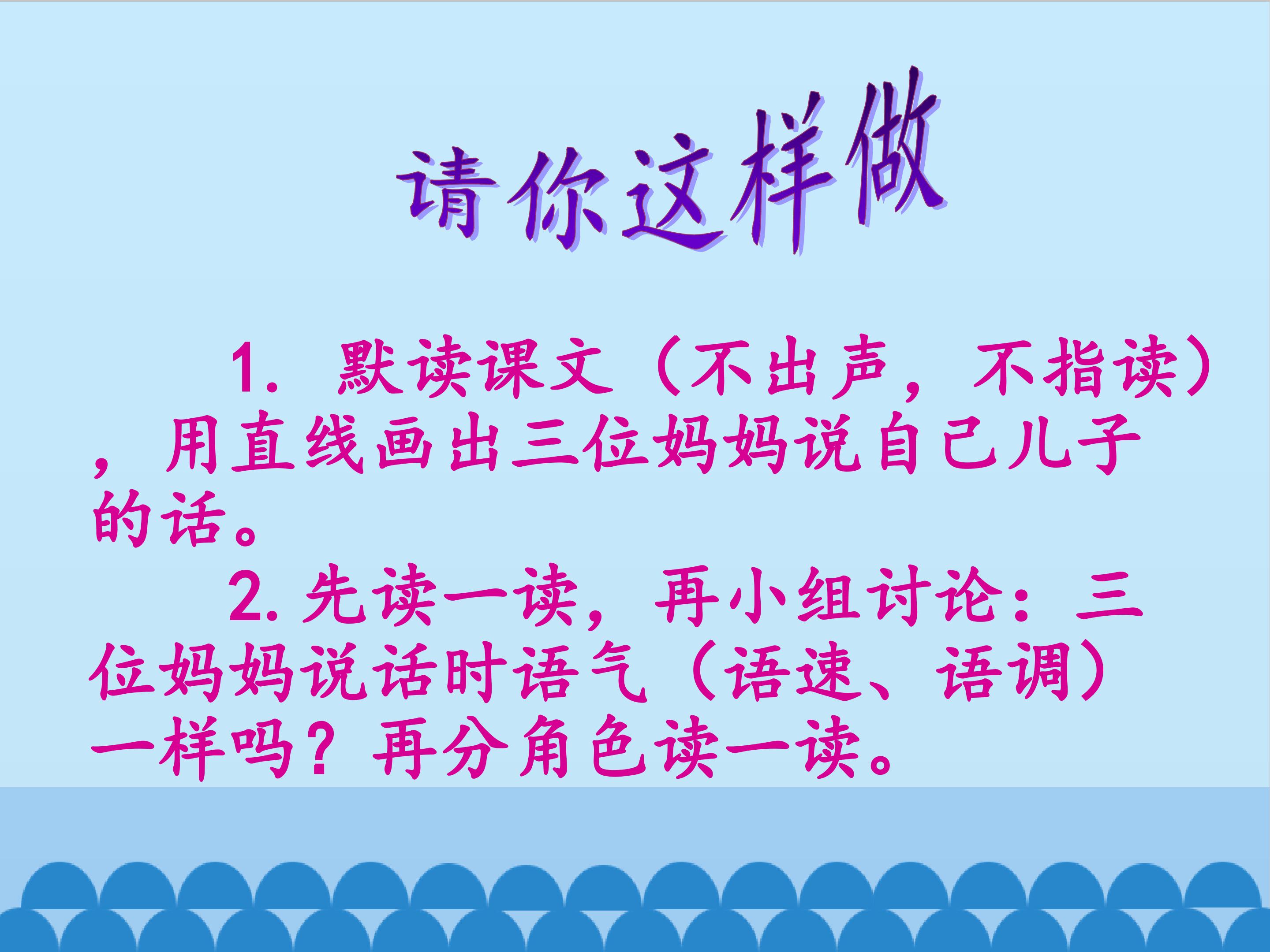 请你这样做

1.默读课文（不出声，不指读），用直线画出三位妈妈说自己儿子的话。

2.先读一读，再小组讨论：三位妈妈说话时语气（语速、语调）一样吗？再分角色读一读。